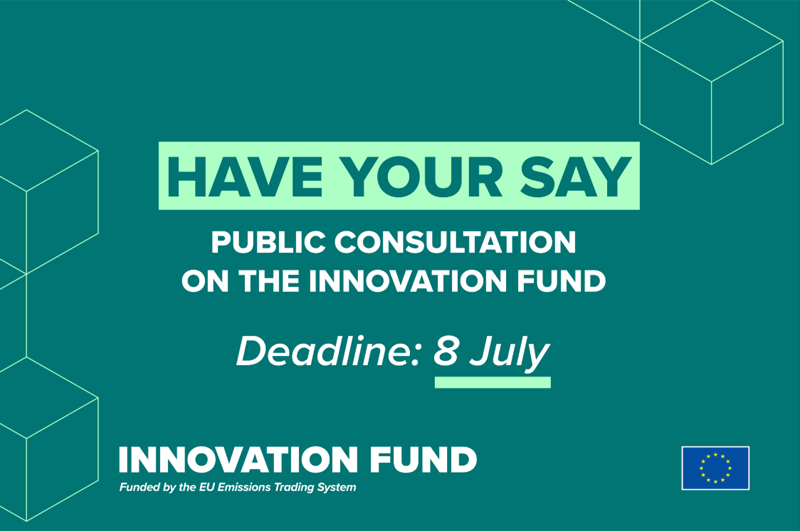 HAVE YOUR SAY

PUBLIC CONSULTATION ON THE INNOVATION FUND

Deadline: 8 July

INNOVATION FUND

Funded by the EU Emissions Trading System